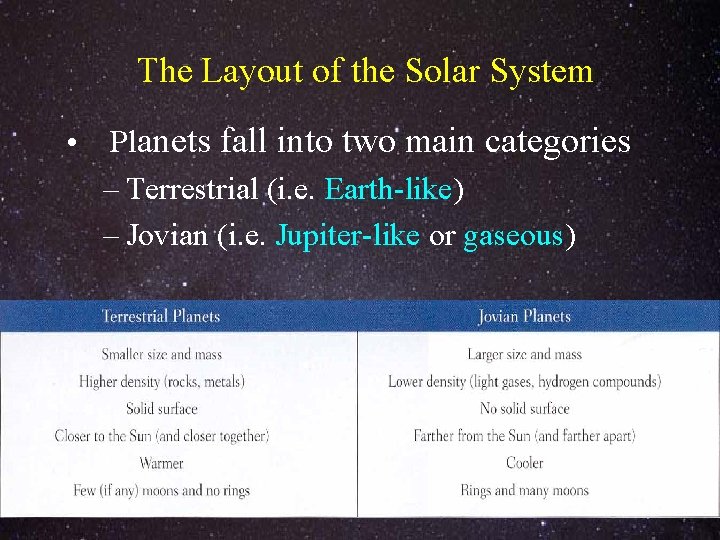 The Layout of the Solar System

• Planets fall into two main categories
– Terrestrial (i.e. Earth-like)
– Jovian (i.e. Jupiter-like or gaseous)

| Terrestrial Planets | Jovian Planets |
|---|---|
| Smaller size and mass | Larger size and mass |
| Higher density (rocks, metals) | Lower density (light gases, hydrogen compounds) |
| Solid surface | No solid surface |
| Closer to the Sun (and closer together) | Farther from the Sun (and farther apart) |
| Warmer | Cooler |
| Few (if any) moons and no rings | Rings and many moons |